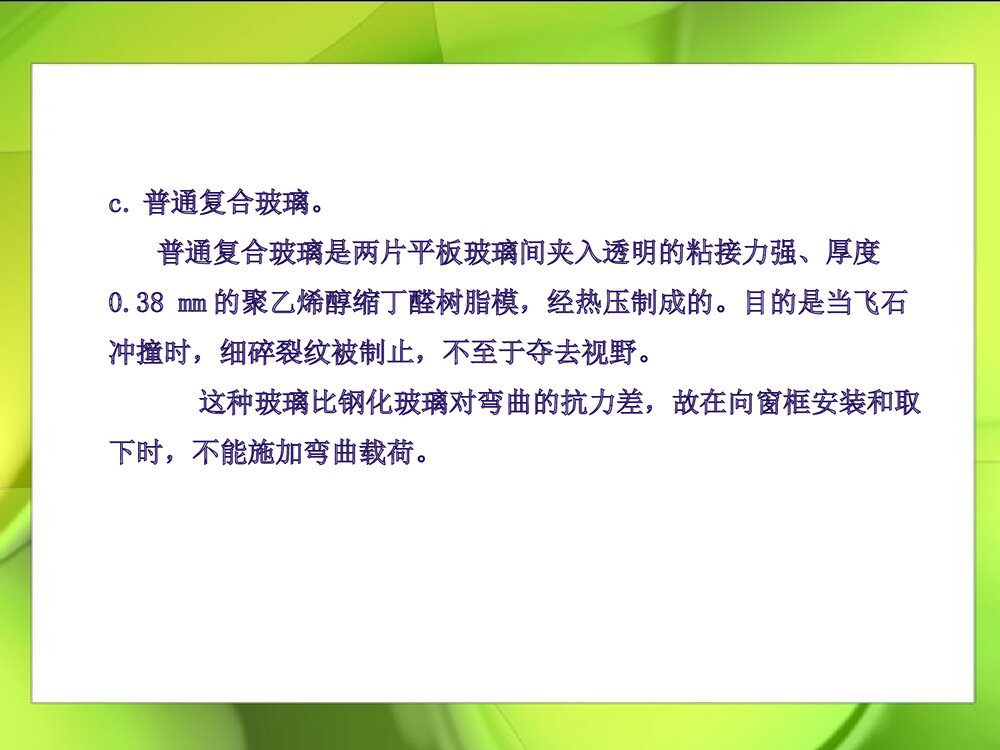 c. 普通复合玻璃。

普通复合玻璃是两片平板玻璃间夹入透明的粘接力强、厚度 0.38 mm 的聚乙烯醇缩丁醛树脂模，经热压制成的。目的是当飞石冲撞时，细碎裂纹被制止，不至于夺去视野。

这种玻璃比钢化玻璃对弯曲的抗力差，故在向窗框安装和取下时，不能施加弯曲载荷。